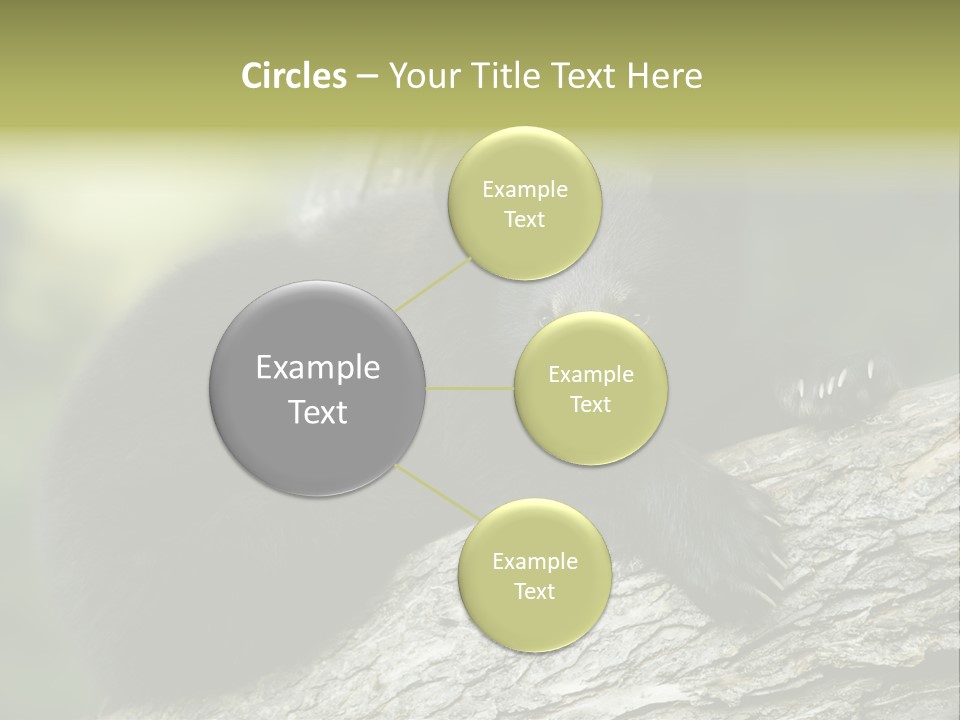 Circles – Your Title Text Here

Example Text

Example Text

Example Text

Example Text